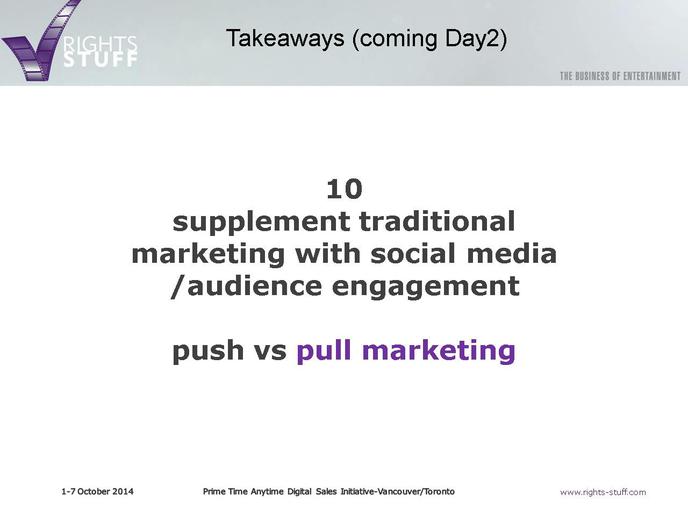 RIGHTS STUFF

Takeaways (coming Day2)

THE BUSINESS OF ENTERTAINMENT

10
supplement traditional marketing with social media /audience engagement

push vs pull marketing

1-7 October 2014

Prime Time Anytime Digital Sales Initiative-Vancouver/Toronto

www.rights-stuff.com